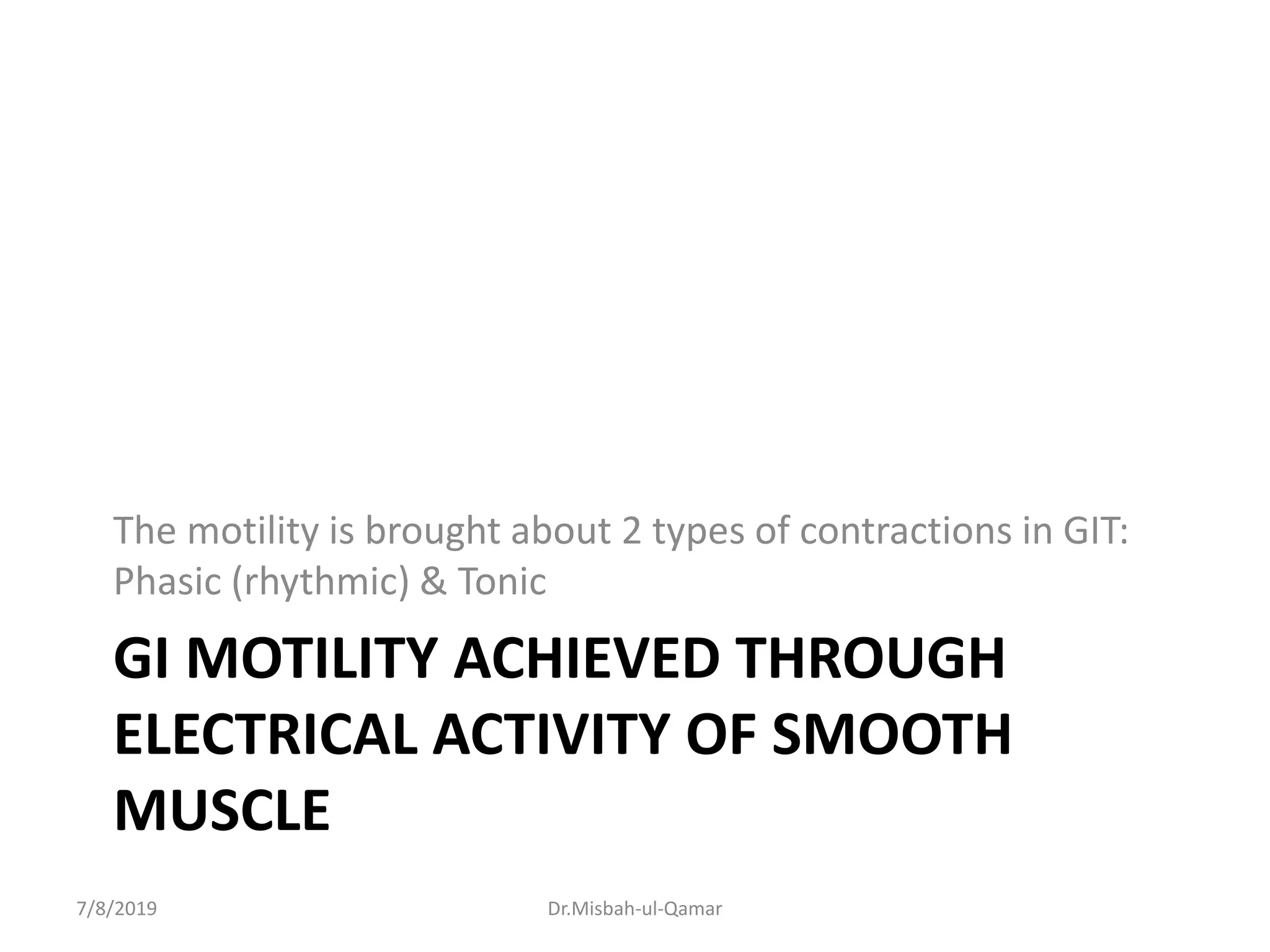 The motility is brought about 2 types of contractions in GIT: Phasic (rhythmic) & Tonic

GI MOTILITY ACHIEVED THROUGH ELECTRICAL ACTIVITY OF SMOOTH MUSCLE

7/8/2019

Dr.Misbah-ul-Qamar